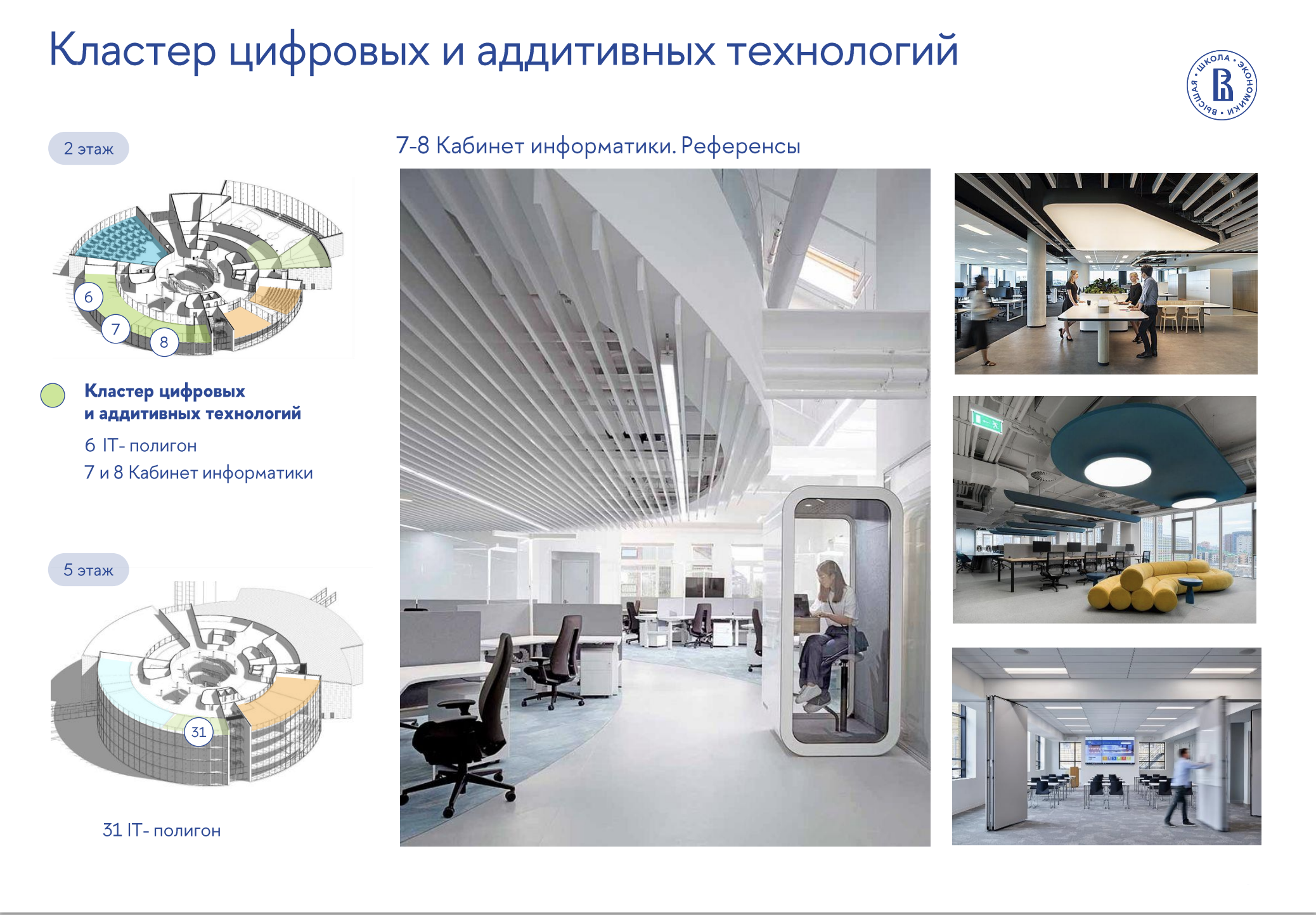 Кластер цифровых и аддитивных технологий

ВЫСШАЯ • ШКОЛА • ЭКОНОМИКИ •

2 этаж

6
7
8

Кластер цифровых и аддитивных технологий

6 IT- полигон
7 и 8 Кабинет информатики

5 этаж

31

31 IT- полигон

7-8 Кабинет информатики. Референсы